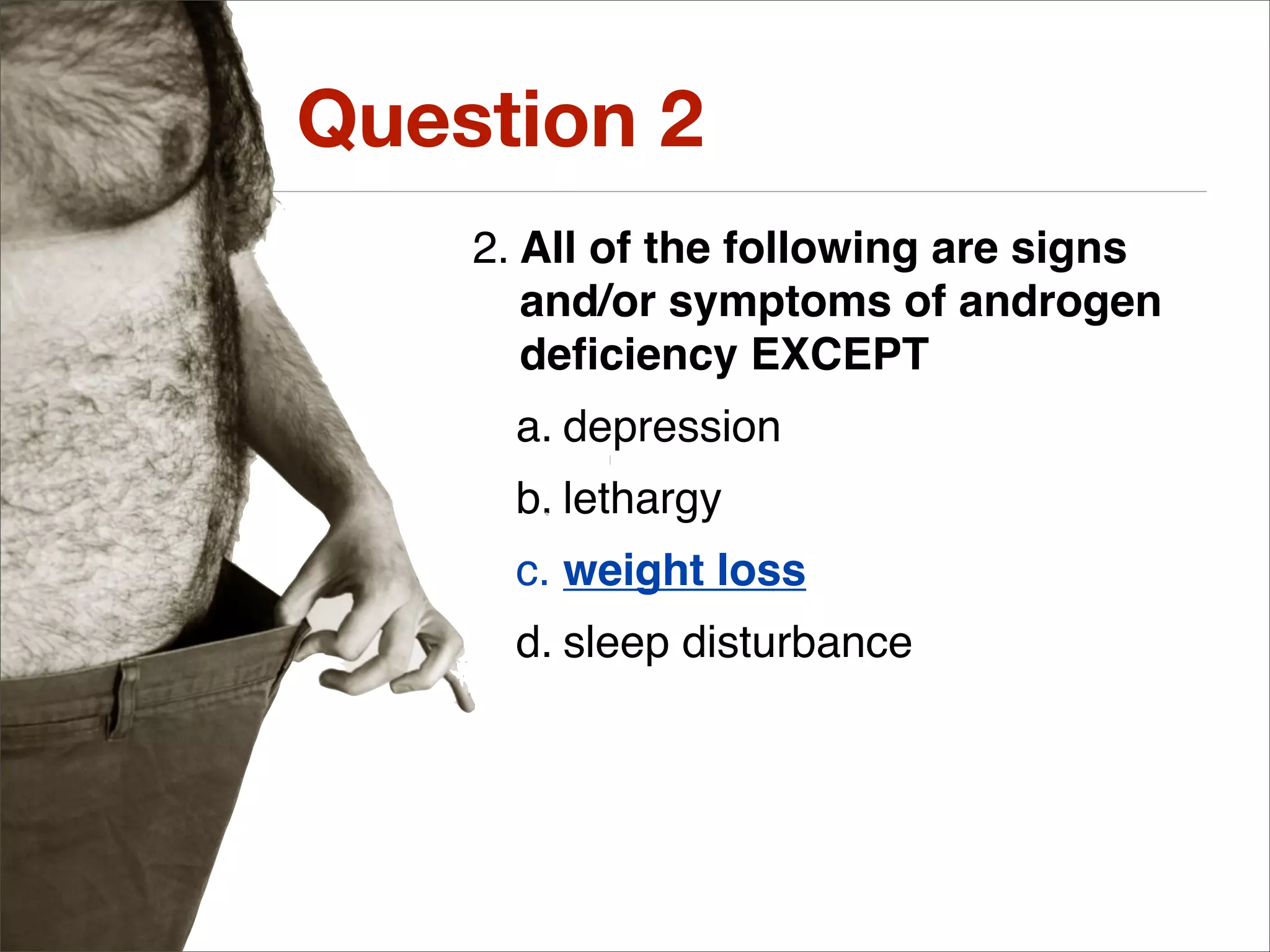 Question 2

2. All of the following are signs and/or symptoms of androgen deficiency EXCEPT

a. depression

b. lethargy

c. weight loss

d. sleep disturbance